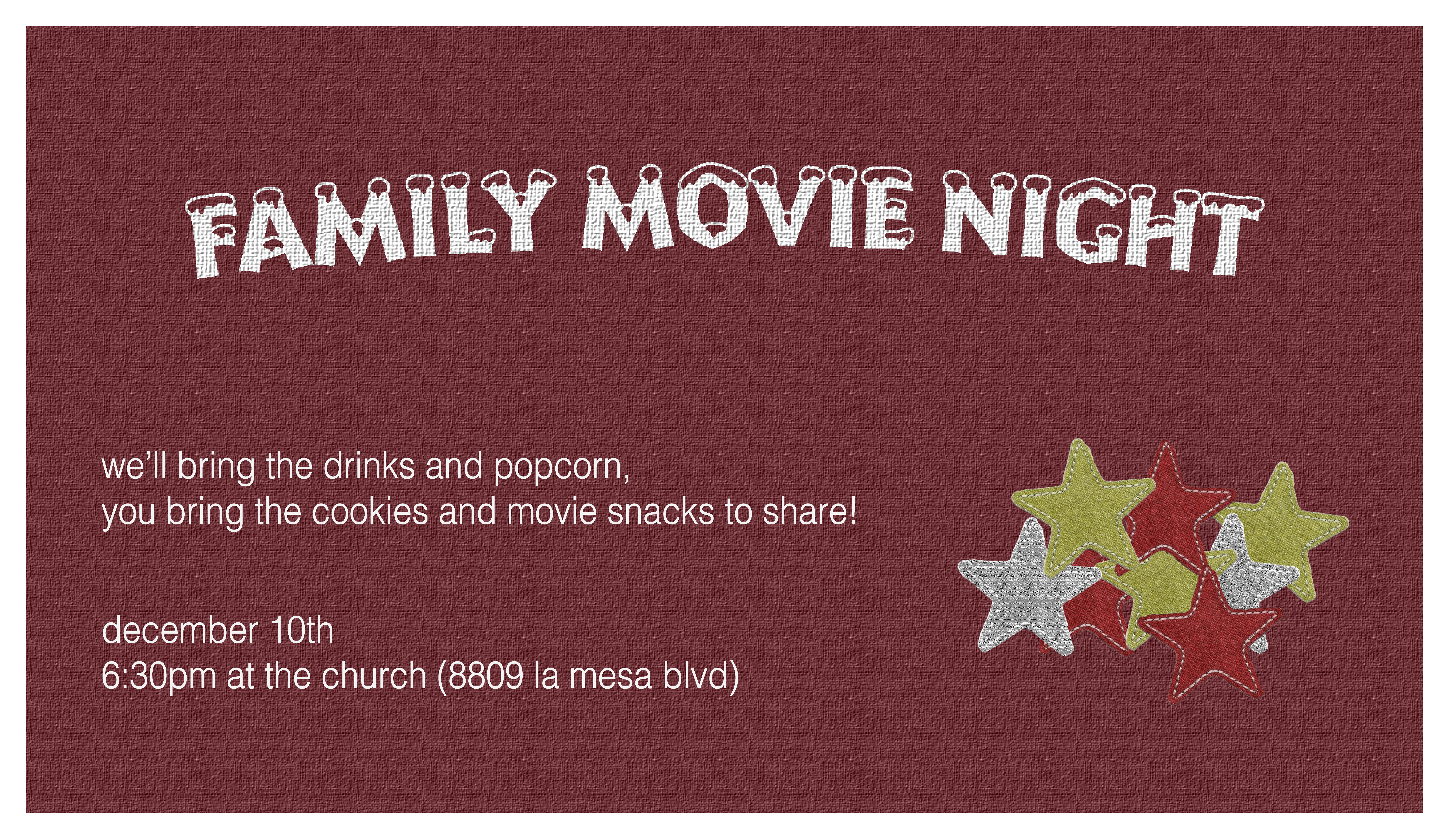 FAMILY MOVIE NIGHT

we'll bring the drinks and popcorn,
you bring the cookies and movie snacks to share!

december 10th
6:30pm at the church (8809 la mesa blvd)